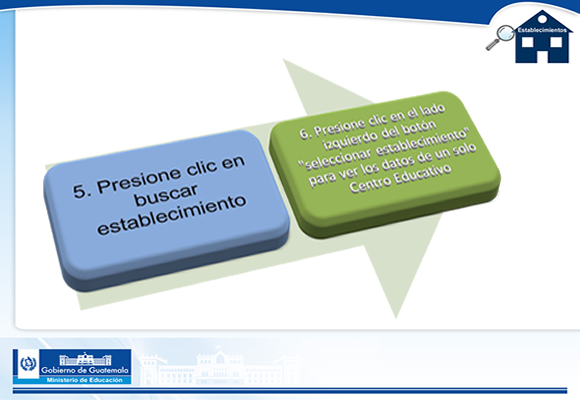 Establecimientos

5. Presione clic en buscar establecimiento

6. Presione clic en el lado izquierdo del botón "seleccionar establecimiento" para ver los datos de un solo Centro Educativo

Gobierno de Guatemala
Ministerio de Educación